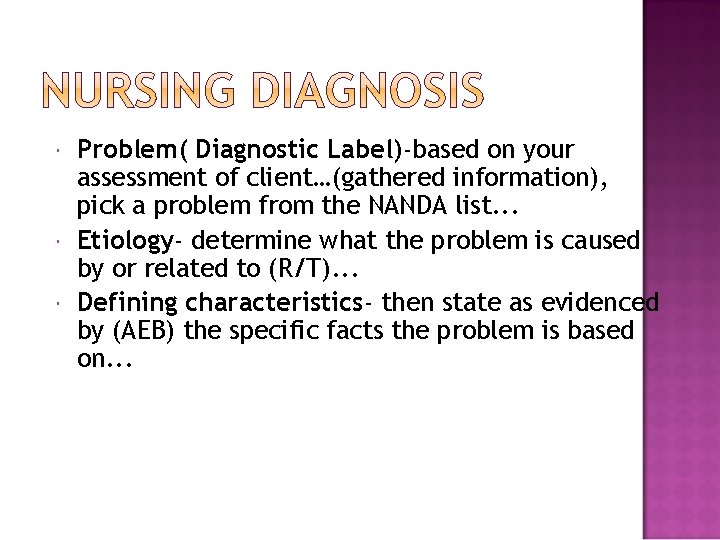 NURSING DIAGNOSIS

Problem( Diagnostic Label)-based on your assessment of client…(gathered information), pick a problem from the NANDA list...

Etiology- determine what the problem is caused by or related to (R/T)...

Defining characteristics- then state as evidenced by (AEB) the specific facts the problem is based on...